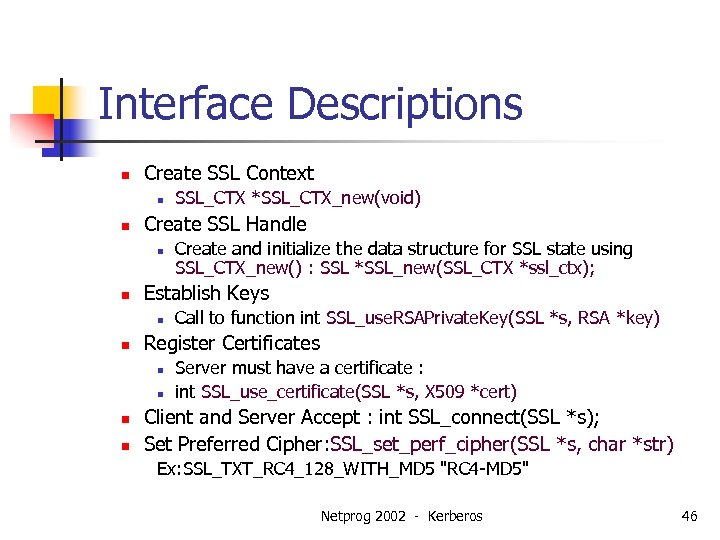 Interface Descriptions

- Create SSL Context
  - SSL_CTX *SSL_CTX_new(void)
- Create SSL Handle
  - Create and initialize the data structure for SSL state using SSL_CTX_new() : SSL *SSL_new(SSL_CTX *ssl_ctx);
- Establish Keys
  - Call to function int SSL_useRSAPrivateKey(SSL *s, RSA *key)
- Register Certificates
  - Server must have a certificate :
  - int SSL_use_certificate(SSL *s, X509 *cert)
- Client and Server Accept : int SSL_connect(SSL *s);
- Set Preferred Cipher:SSL_set_perf_cipher(SSL *s, char *str)

Ex:SSL_TXT_RC4_128_WITH_MD5 "RC4-MD5"

Netprog 2002 - Kerberos

46